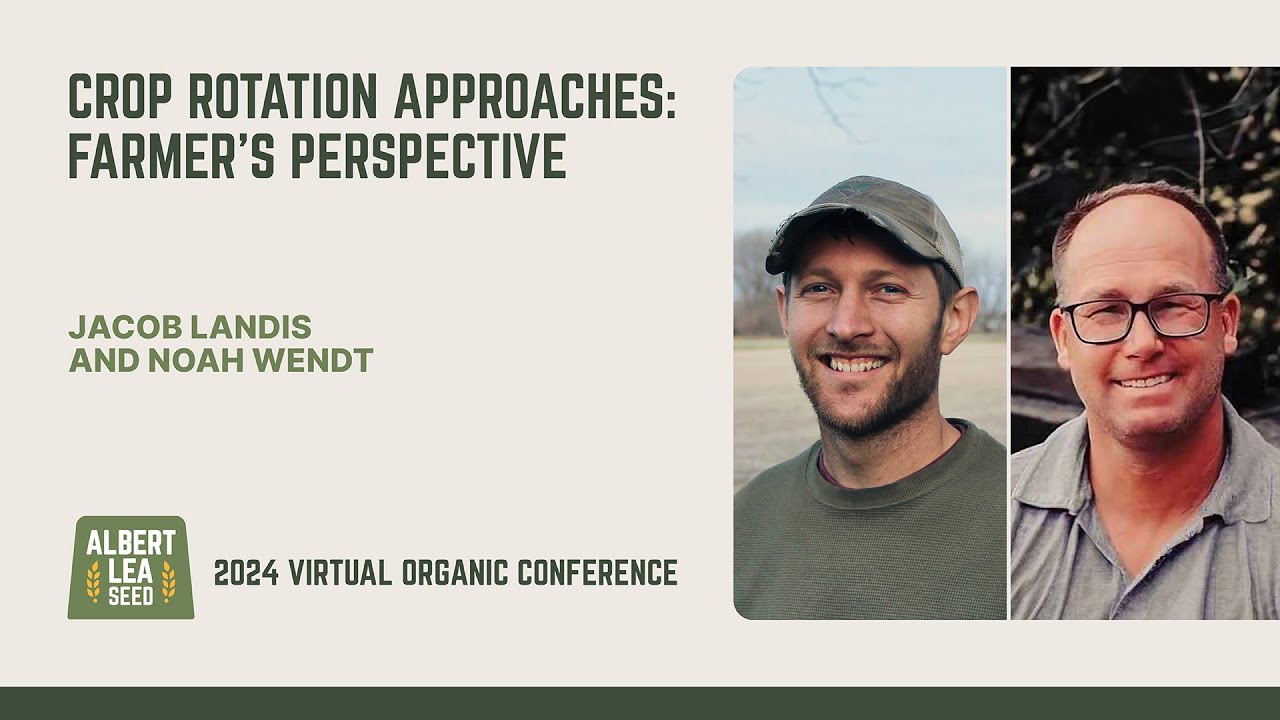 CROP ROTATION APPROACHES: FARMER'S PERSPECTIVE

JACOB LANDIS AND NOAH WENDT

ALBERT LEA SEED

2024 VIRTUAL ORGANIC CONFERENCE